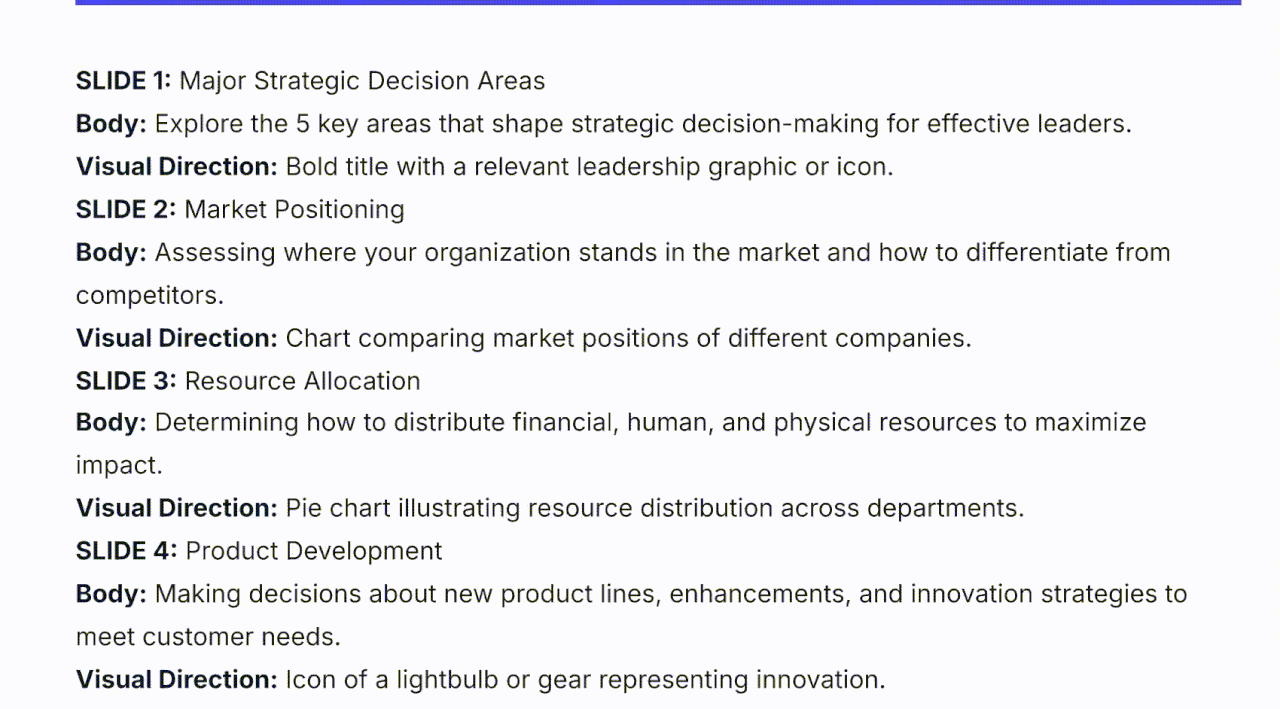 SLIDE 1: Major Strategic Decision Areas
Body: Explore the 5 key areas that shape strategic decision-making for effective leaders.
Visual Direction: Bold title with a relevant leadership graphic or icon.
SLIDE 2: Market Positioning
Body: Assessing where your organization stands in the market and how to differentiate from competitors.
Visual Direction: Chart comparing market positions of different companies.
SLIDE 3: Resource Allocation
Body: Determining how to distribute financial, human, and physical resources to maximize impact.
Visual Direction: Pie chart illustrating resource distribution across departments.
SLIDE 4: Product Development
Body: Making decisions about new product lines, enhancements, and innovation strategies to meet customer needs.
Visual Direction: Icon of a lightbulb or gear representing innovation.